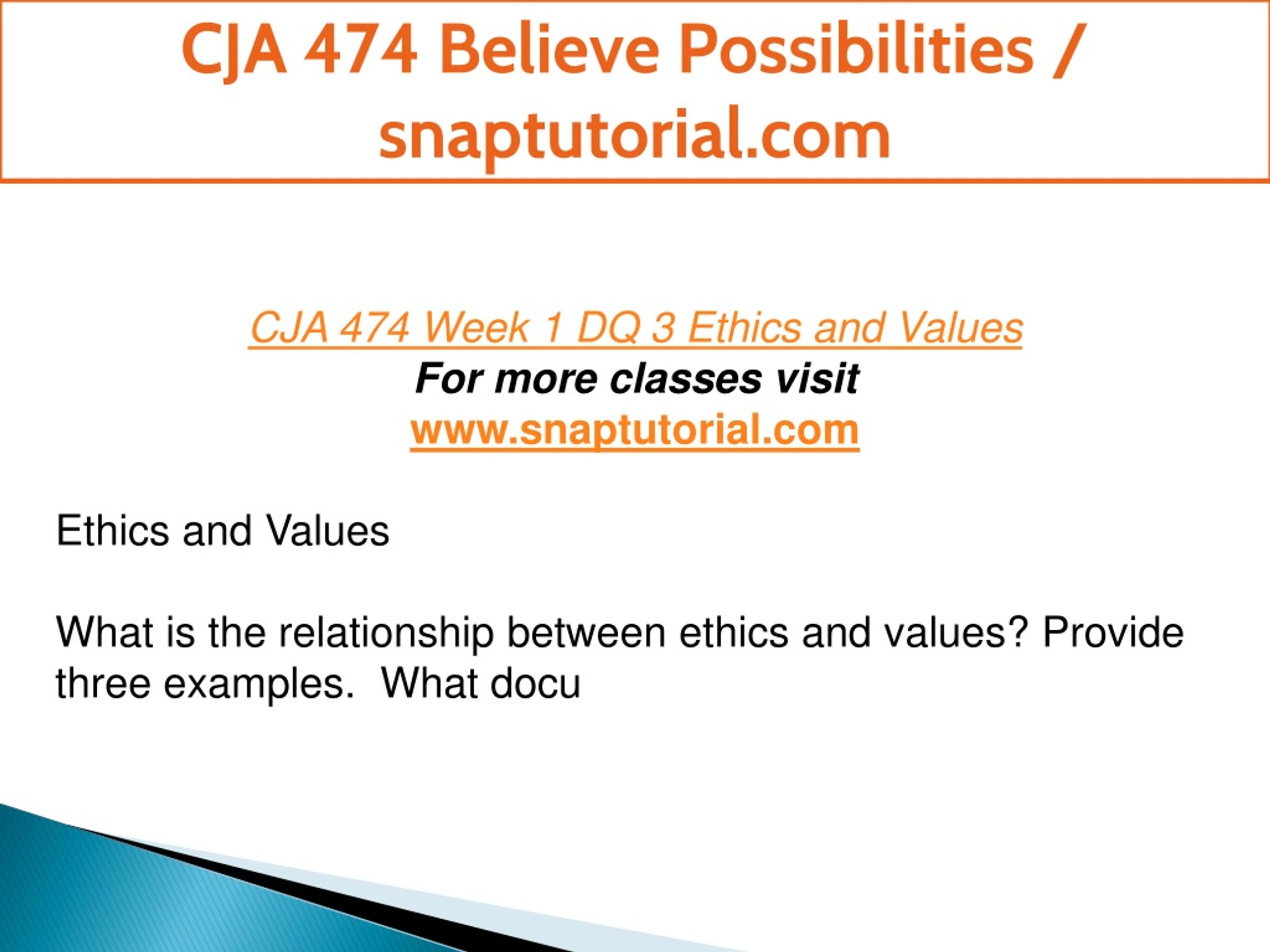 CJA 474 Believe Possibilities / snaptutorial.com

CJA 474 Week 1 DQ 3 Ethics and Values
For more classes visit
www.snaptutorial.com

Ethics and Values

What is the relationship between ethics and values? Provide three examples. What docu